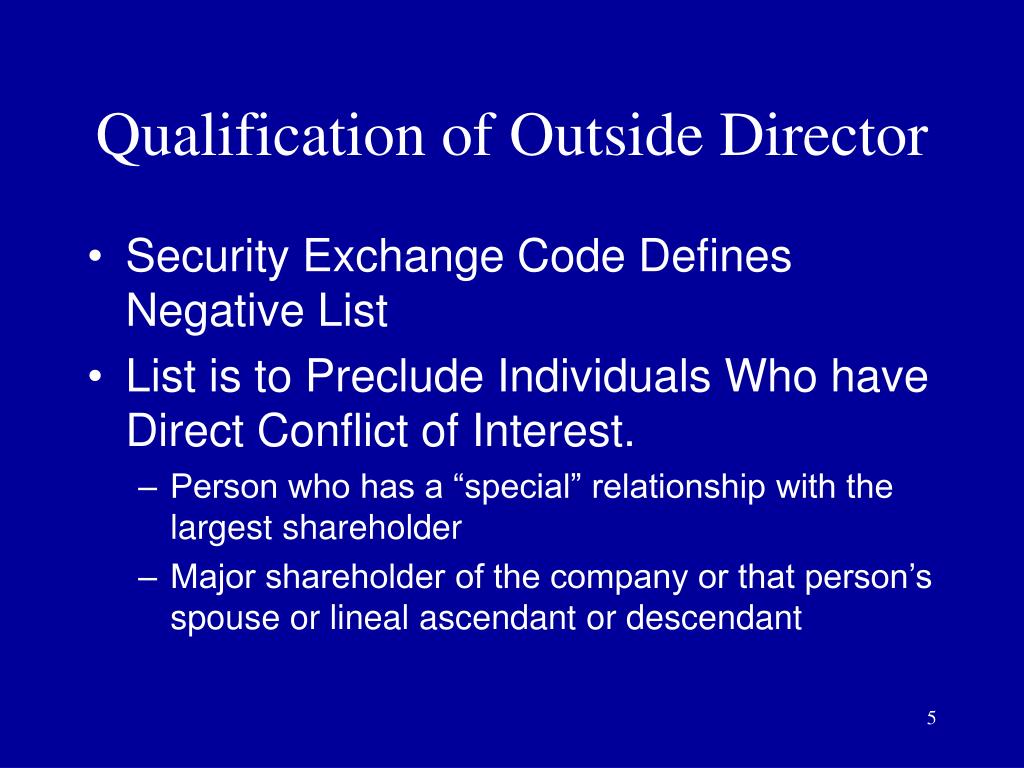 Qualification of Outside Director

• Security Exchange Code Defines Negative List
• List is to Preclude Individuals Who have Direct Conflict of Interest.
– Person who has a “special” relationship with the largest shareholder
– Major shareholder of the company or that person’s spouse or lineal ascendant or descendant

5